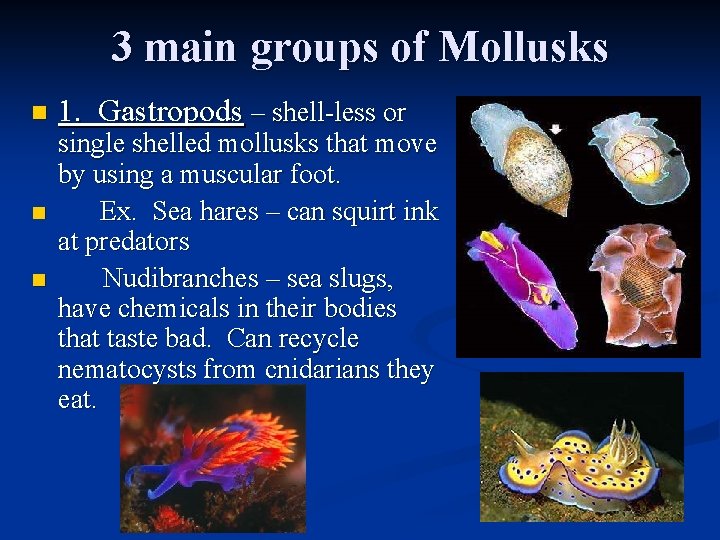 3 main groups of Mollusks

1. Gastropods – shell-less or single shelled mollusks that move by using a muscular foot.

Ex. Sea hares – can squirt ink at predators

Nudibranches – sea slugs, have chemicals in their bodies that taste bad. Can recycle nematocysts from cnidarians they eat.